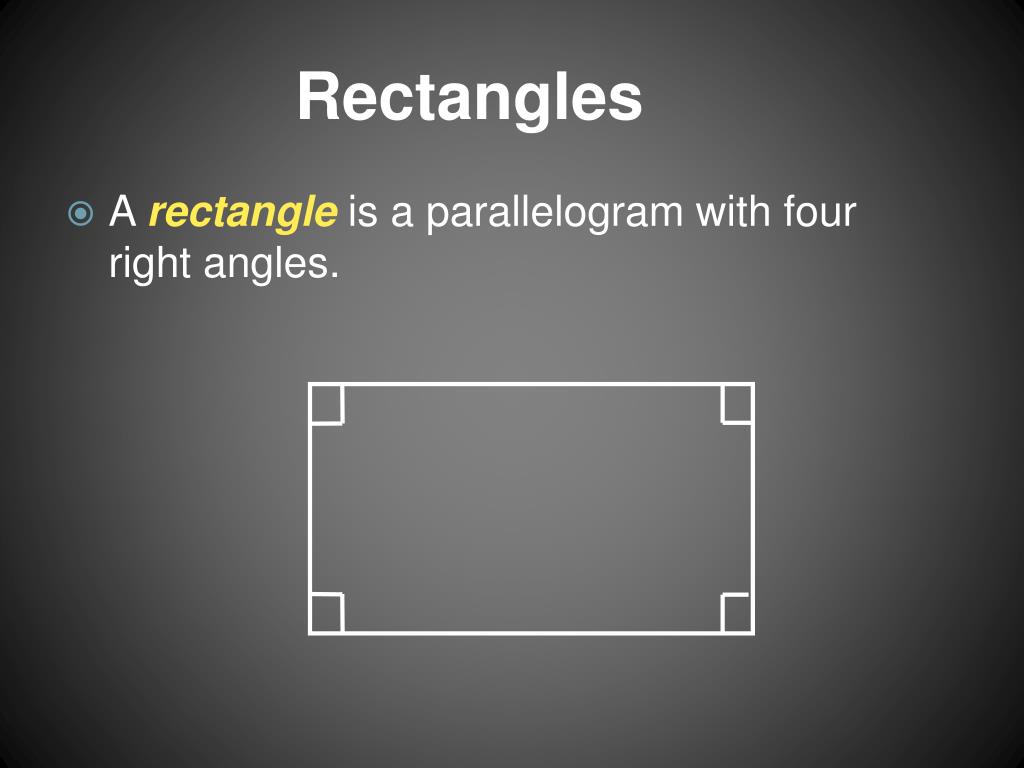 Rectangles

A rectangle is a parallelogram with four right angles.